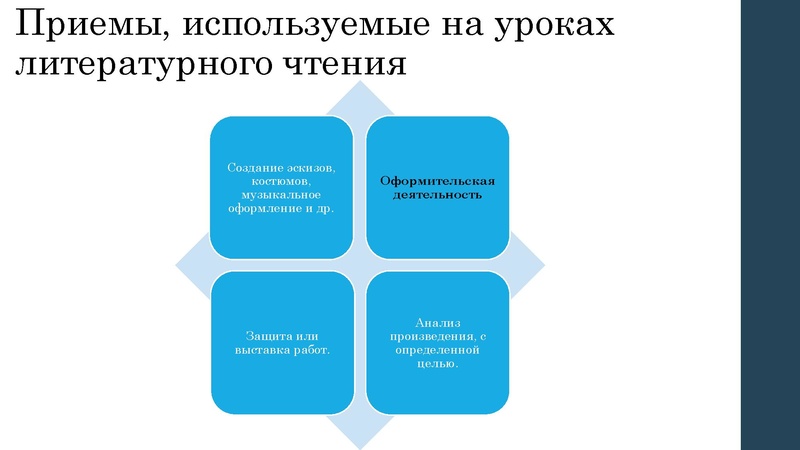 Приемы, используемые на уроках литературного чтения

Создание эскизов, костюмов, музыкальное оформление и др.

Оформительская деятельность

Защита или выставка работ.

Анализ произведения, с определенной целью.